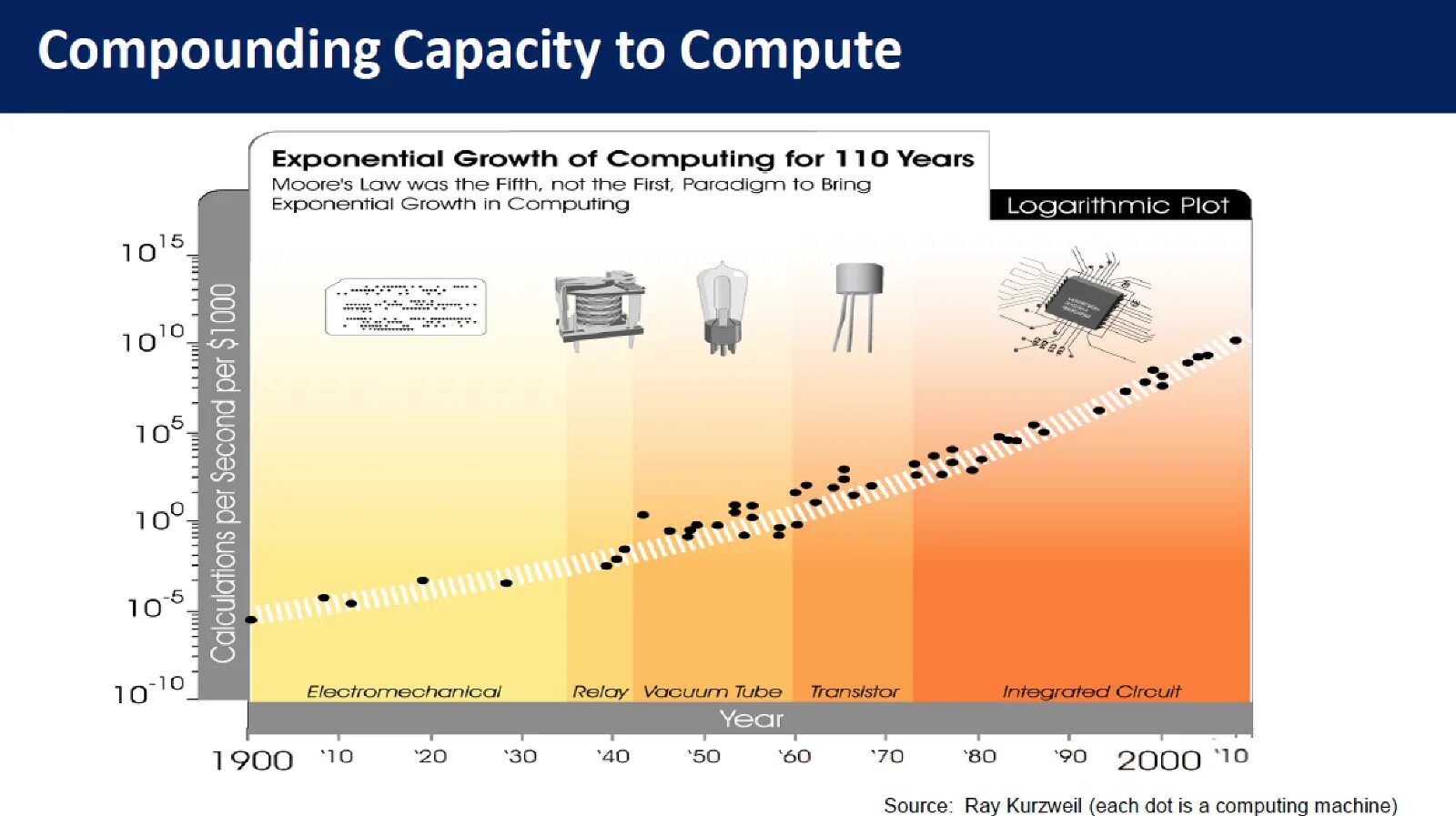 Compounding Capacity to Compute

Exponential Growth of Computing for 110 Years

Moore's Law was the Fifth, not the First, Paradigm to Bring Exponential Growth in Computing

Logarithmic Plot

Calculations per Second per $1000

$10^{15}$

$10^{10}$

$10^{5}$

$10^{0}$

$10^{-5}$

$10^{-10}$

Electromechanical

Relay

Vacuum Tube

Transistor

Integrated Circuit

Year

1900 '10 '20 '30 '40 '50 '60 '70 '80 '90 2000 '10

Source: Ray Kurzweil (each dot is a computing machine)